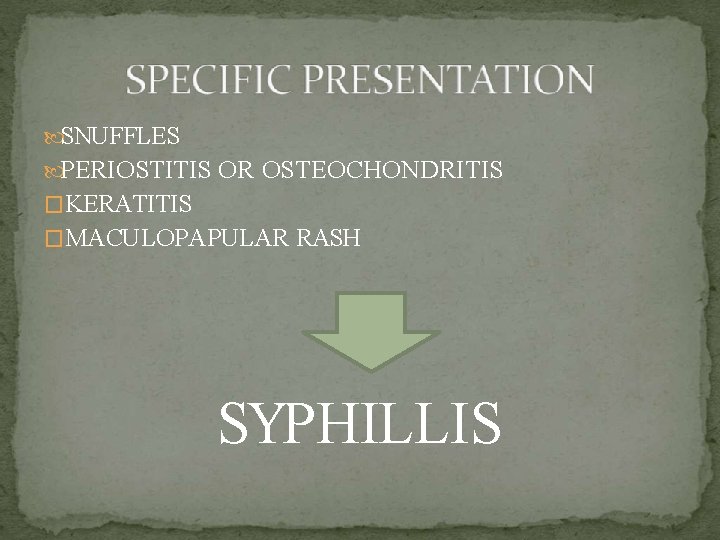 SPECIFIC PRESENTATION

SNUFFLES
PERIOSTITIS OR OSTEOCHONDRITIS
KERATITIS
MACULOPAPULAR RASH

SYPHILLIS